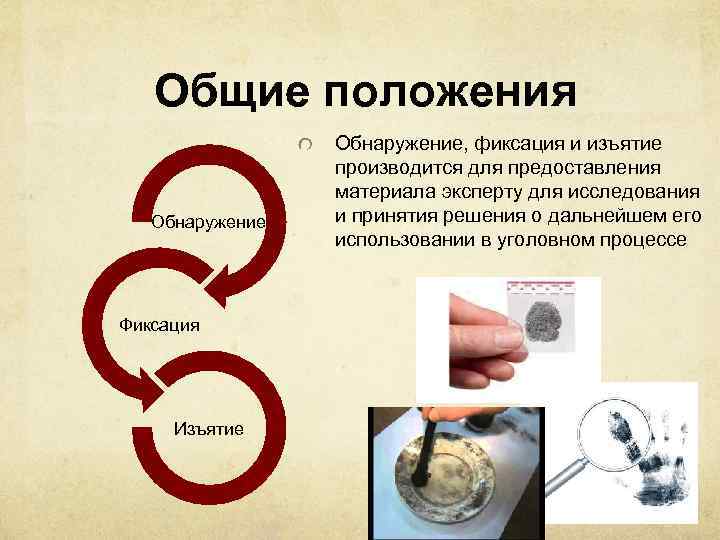 Общие положения

Обнаружение

Фиксация

Изъятие

Обнаружение, фиксация и изъятие производится для предоставления материала эксперту для исследования и принятия решения о дальнейшем его использовании в уголовном процессе